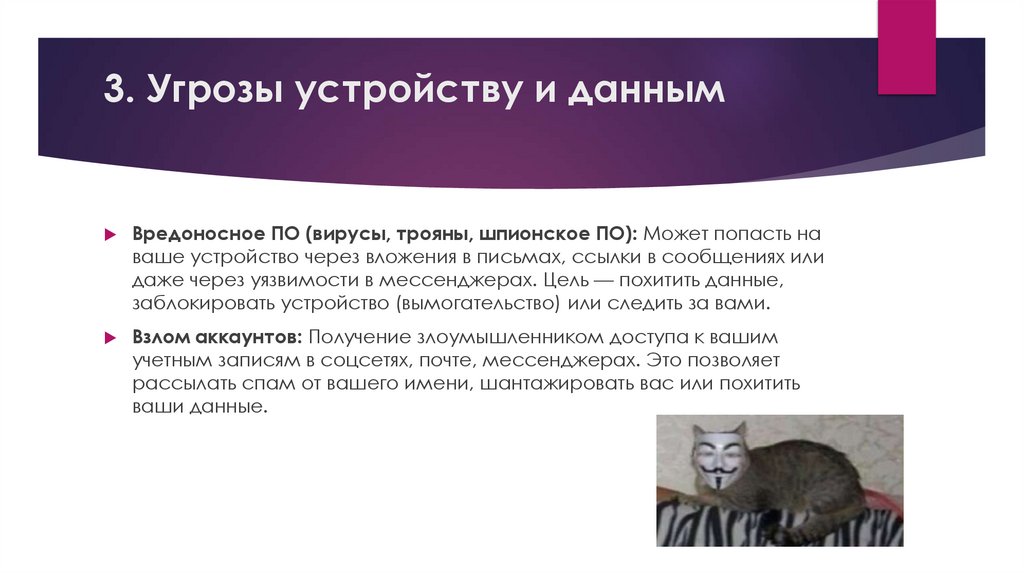 3. Угрозы устройству и данным

Вредоносное ПО (вирусы, трояны, шпионское ПО): Может попасть на ваше устройство через вложения в письмах, ссылки в сообщениях или даже через уязвимости в мессенджерах. Цель — похитить данные, заблокировать устройство (вымогательство) или следить за вами.

Взлом аккаунтов: Получение злоумышленником доступа к вашим учетным записям в соцсетях, почте, мессенджерах. Это позволяет рассылать спам от вашего имени, шантажировать вас или похитить ваши данные.